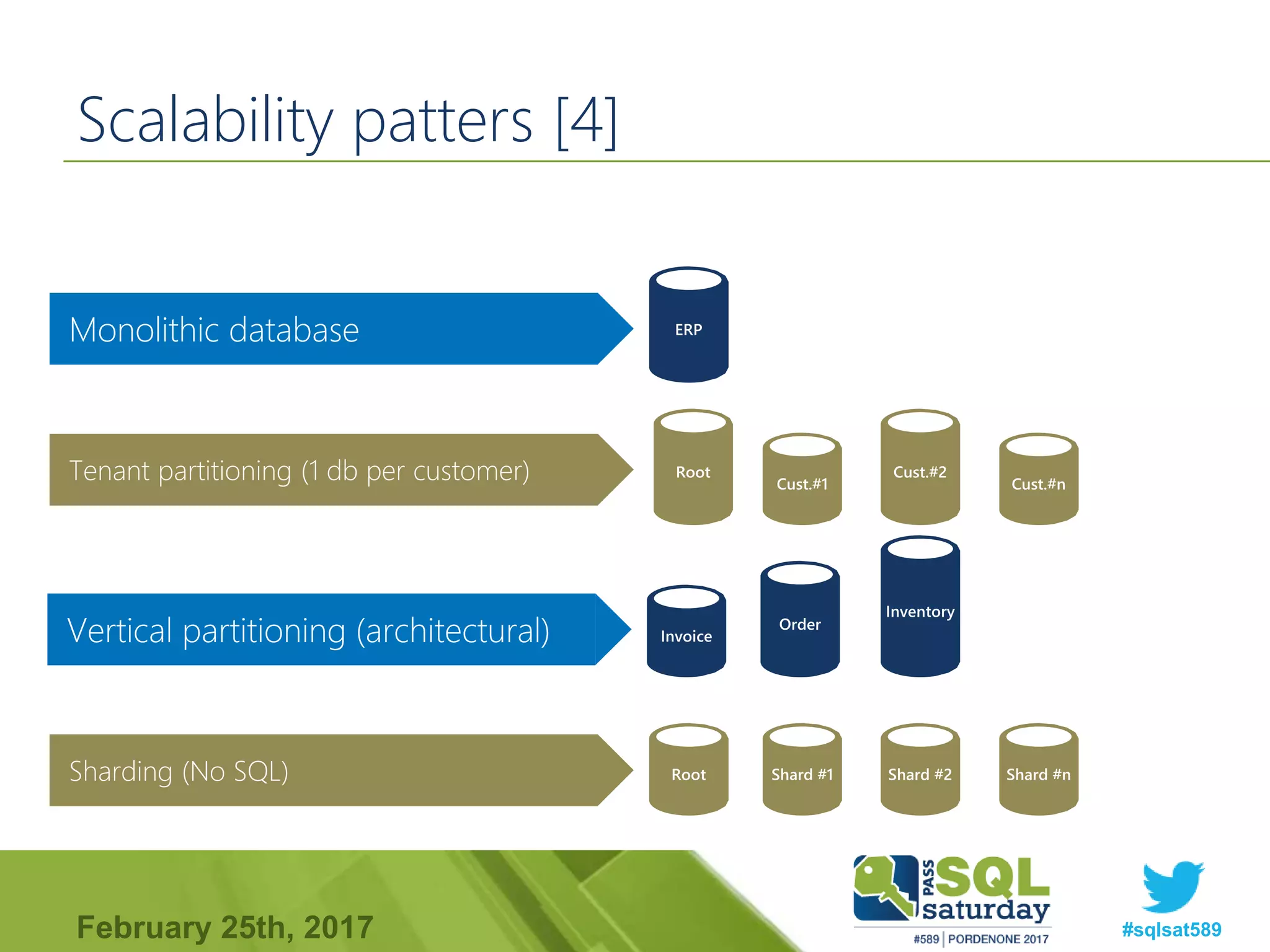 Scalability patters [4]

Monolithic database

ERP

Tenant partitioning (1 db per customer)

Root

Cust.#1

Cust.#2

Cust.#n

Vertical partitioning (architectural)

Invoice

Order

Inventory

Sharding (No SQL)

Root

Shard #1

Shard #2

Shard #n

February 25th, 2017

PASS SQL saturday

#589 | PORDENONE 2017

#sqlsat589